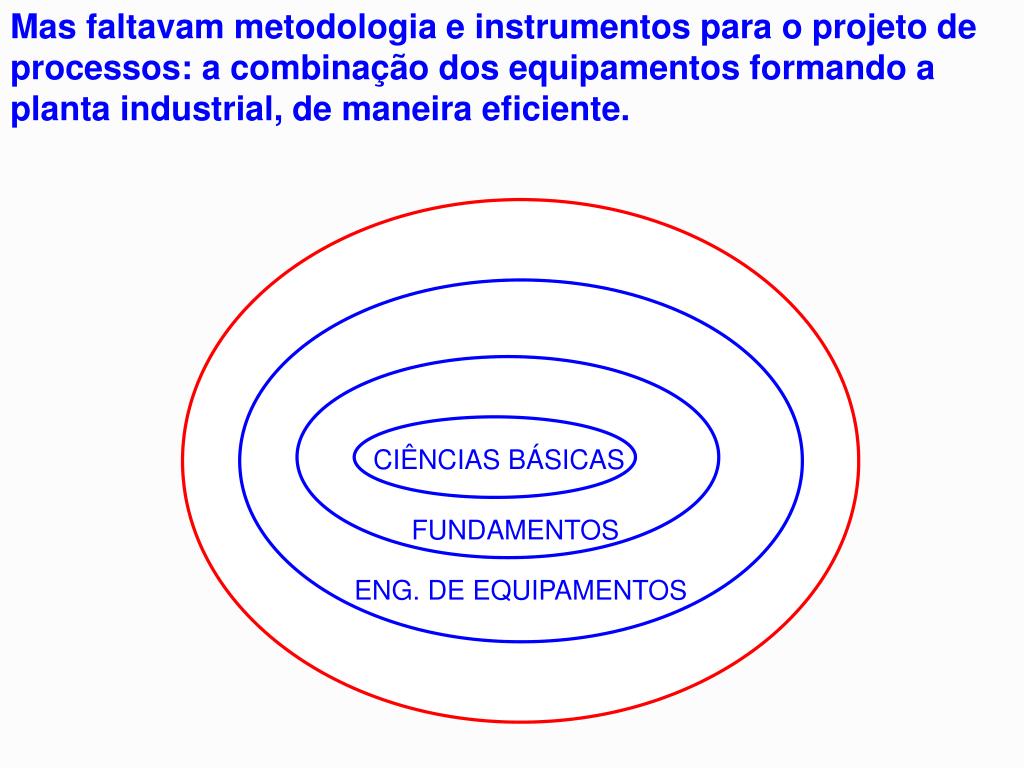 Mas faltavam metodologia e instrumentos para o projeto de processos: a combinação dos equipamentos formando a planta industrial, de maneira eficiente.

CIÊNCIAS BÁSICAS

FUNDAMENTOS

ENG. DE EQUIPAMENTOS